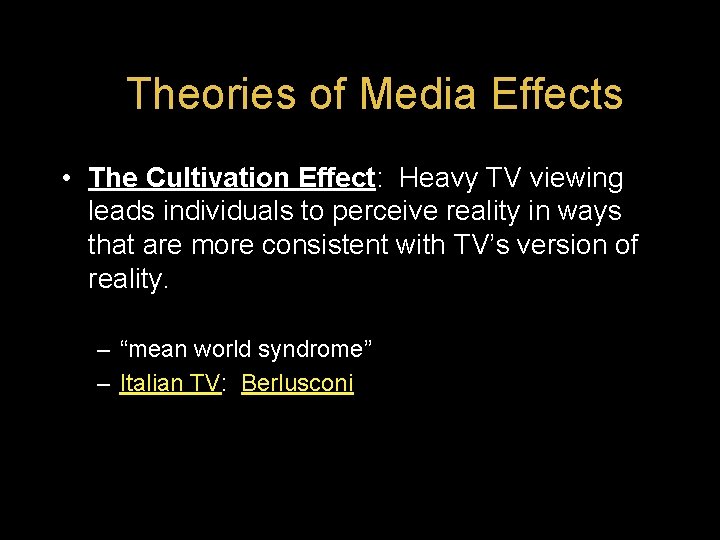 Theories of Media Effects

• The Cultivation Effect: Heavy TV viewing leads individuals to perceive reality in ways that are more consistent with TV's version of reality.

– "mean world syndrome"
– Italian TV: Berlusconi